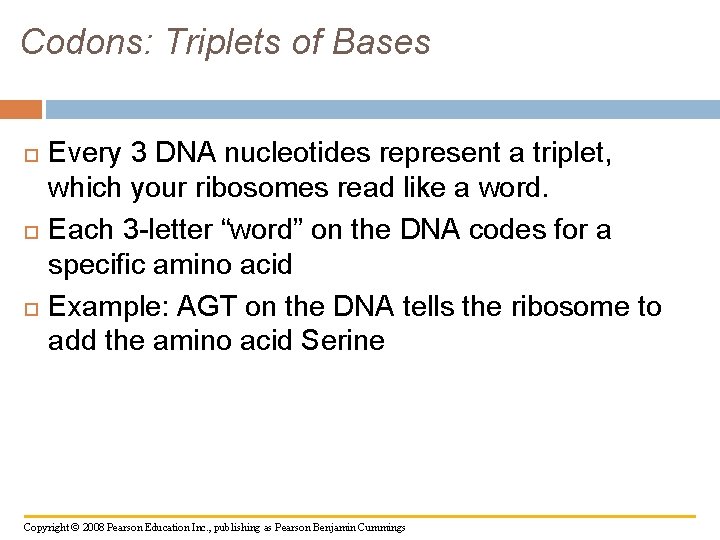 Codons: Triplets of Bases

Every 3 DNA nucleotides represent a triplet, which your ribosomes read like a word.

Each 3-letter “word” on the DNA codes for a specific amino acid

Example: AGT on the DNA tells the ribosome to add the amino acid Serine

Copyright © 2008 Pearson Education Inc., publishing as Pearson Benjamin Cummings